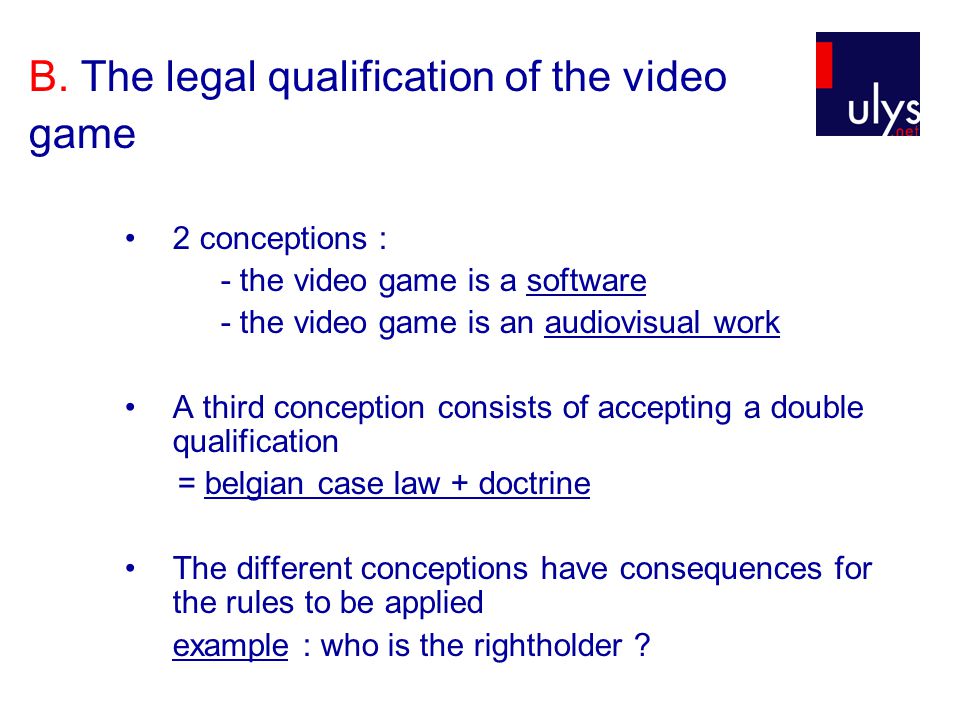 B. The legal qualification of the video game

ulys
.net

• 2 conceptions :
- the video game is a software
- the video game is an audiovisual work

• A third conception consists of accepting a double qualification
= belgian case law + doctrine

• The different conceptions have consequences for the rules to be applied
example : who is the rightholder ?